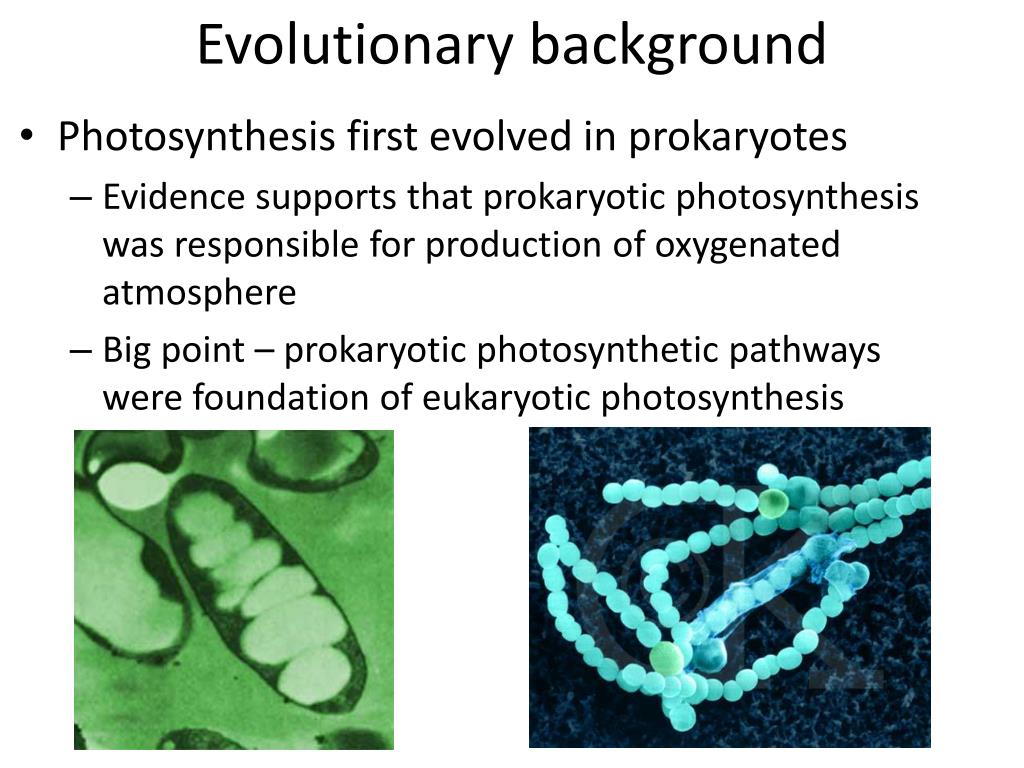 Evolutionary background

• Photosynthesis first evolved in prokaryotes
– Evidence supports that prokaryotic photosynthesis was responsible for production of oxygenated atmosphere
– Big point – prokaryotic photosynthetic pathways were foundation of eukaryotic photosynthesis